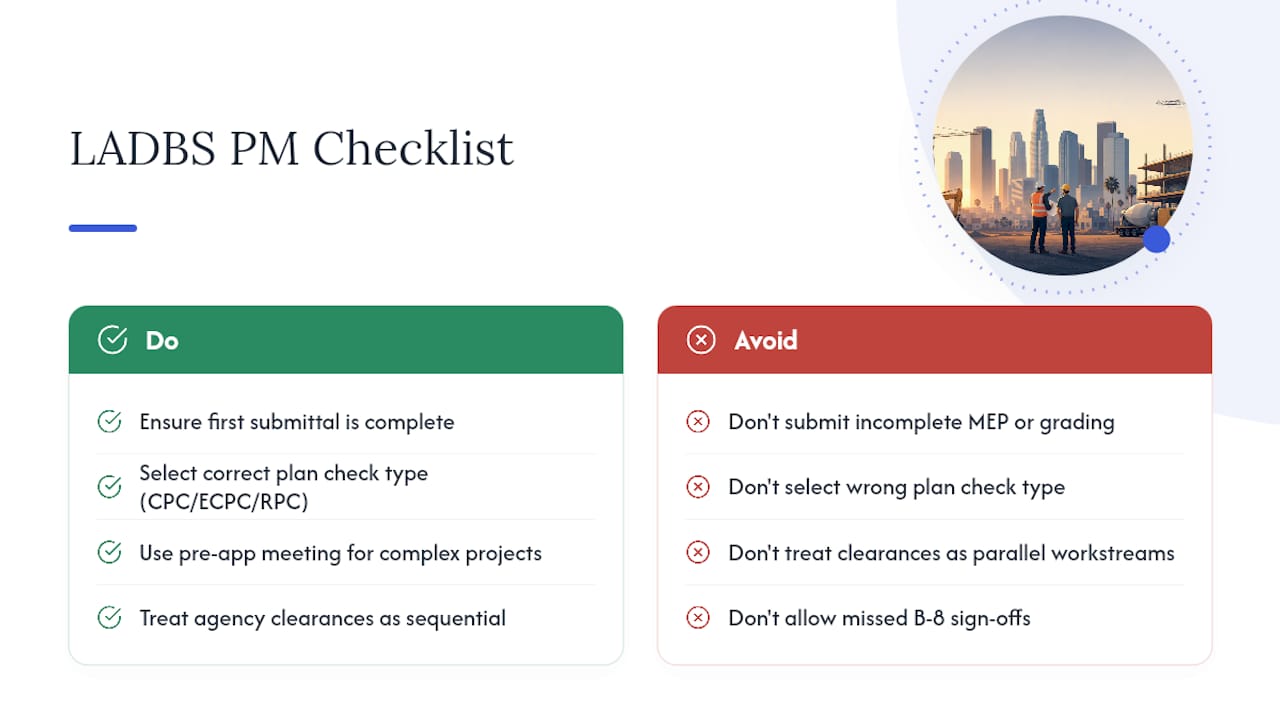 LADBS PM Checklist

Do

Ensure first submittal is complete

Select correct plan check type (CPC/ECPC/RPC)

Use pre-app meeting for complex projects

Treat agency clearances as sequential

Avoid

Don't submit incomplete MEP or grading

Don't select wrong plan check type

Don't treat clearances as parallel workstreams

Don't allow missed B-8 sign-offs